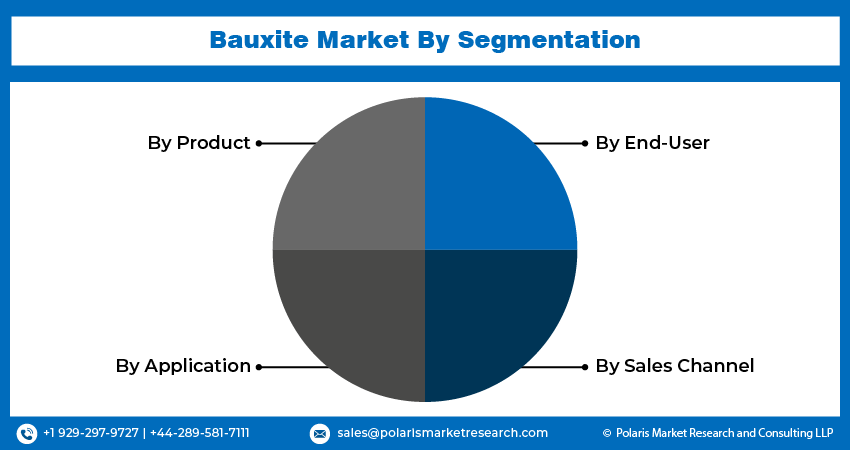 Bauxite Market By Segmentation

By Product

By End-User

By Application

By Sales Channel

+1 929-297-9727 | +44-289-581-7111

sales@polarismarketresearch.com

© Polaris Market Research and Consulting LLP